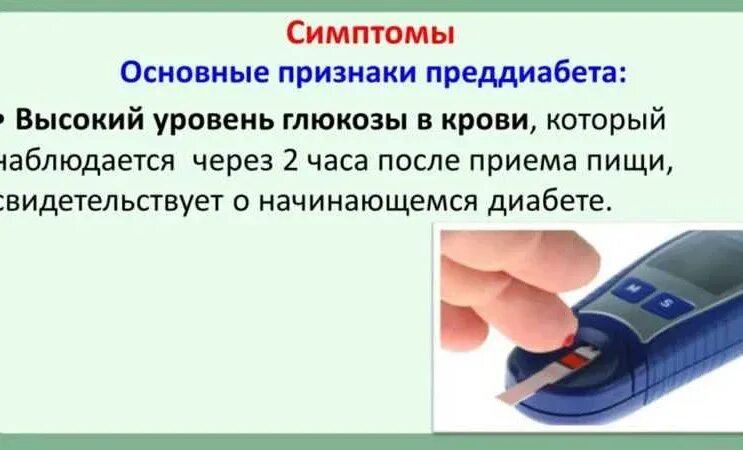 Симптомы
Основные признаки преддиабета:

• Высокий уровень глюкозы в крови, который наблюдается через 2 часа после приема пищи, свидетельствует о начинающемся диабете.

M
S